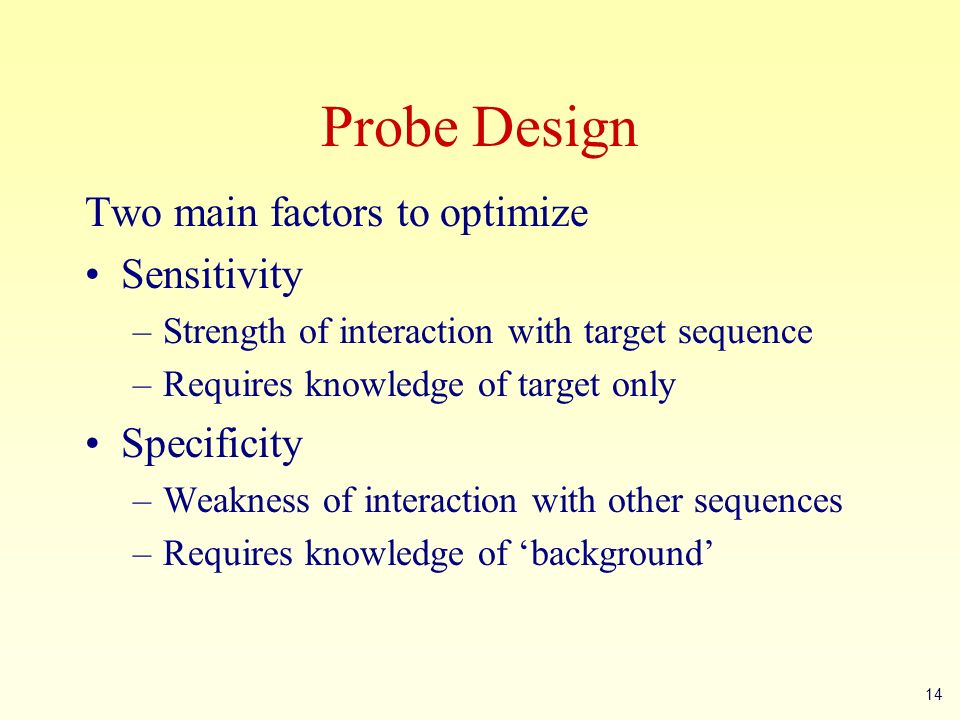 Probe Design

Two main factors to optimize

• Sensitivity
– Strength of interaction with target sequence
– Requires knowledge of target only

• Specificity
– Weakness of interaction with other sequences
– Requires knowledge of ‘background’

14